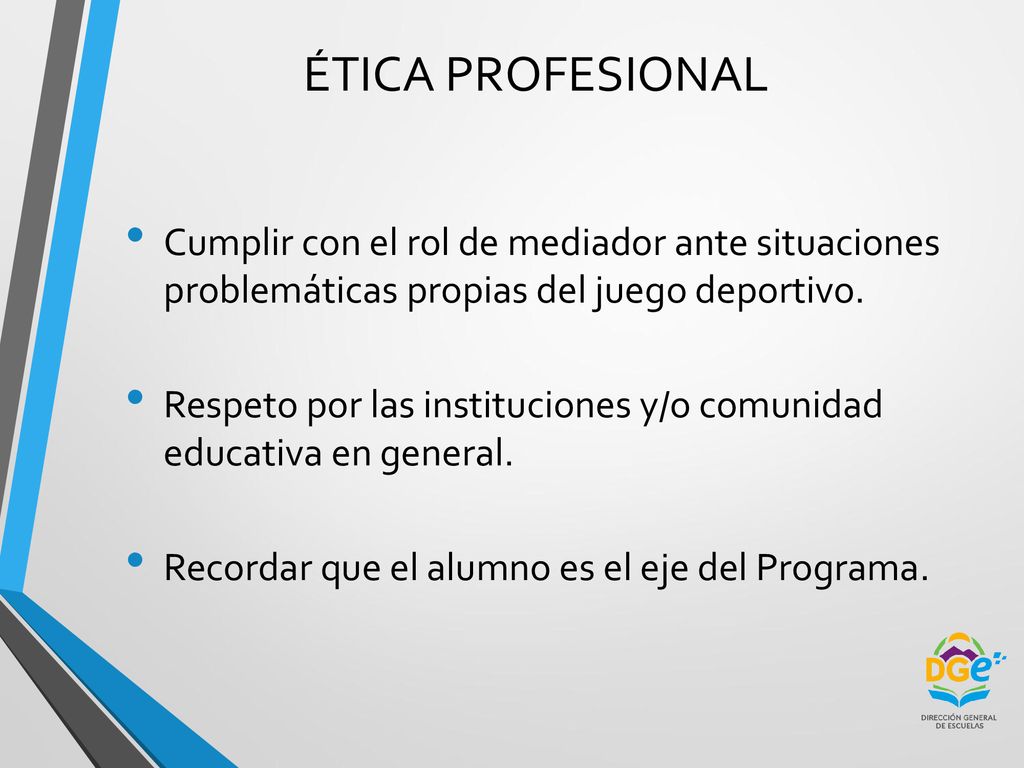 ÉTICA PROFESIONAL

• Cumplir con el rol de mediador ante situaciones problemáticas propias del juego deportivo.

• Respeto por las instituciones y/o comunidad educativa en general.

• Recordar que el alumno es el eje del Programa.

DGE

DIRECCIÓN GENERAL DE ESCUELAS